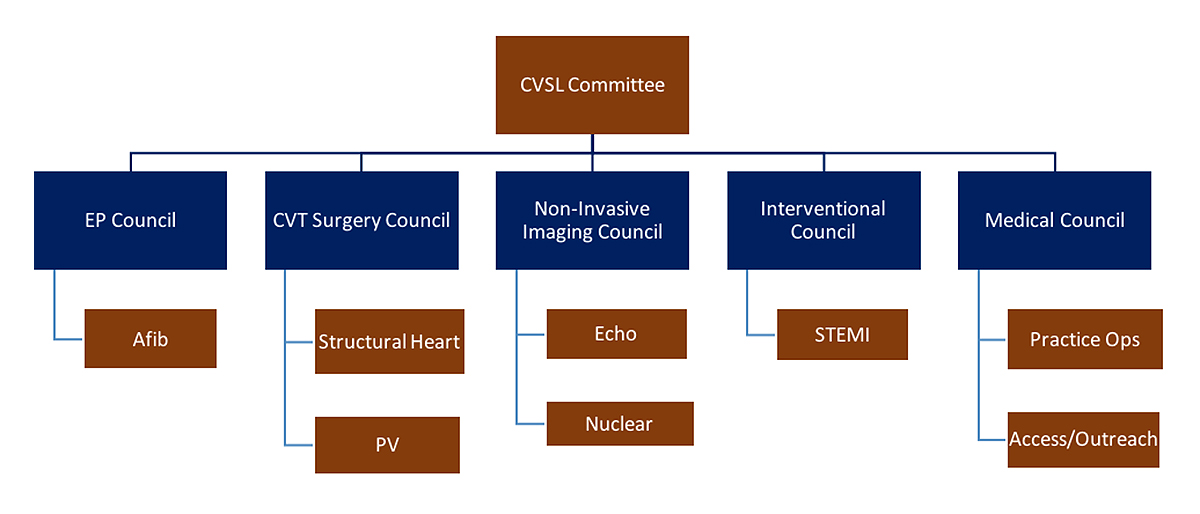 CVSL Committee

EP Council

Afib

CVT Surgery Council

Structural Heart

PV

Non-Invasive Imaging Council

Echo

Nuclear

Interventional Council

STEMI

Medical Council

Practice Ops

Access/Outreach